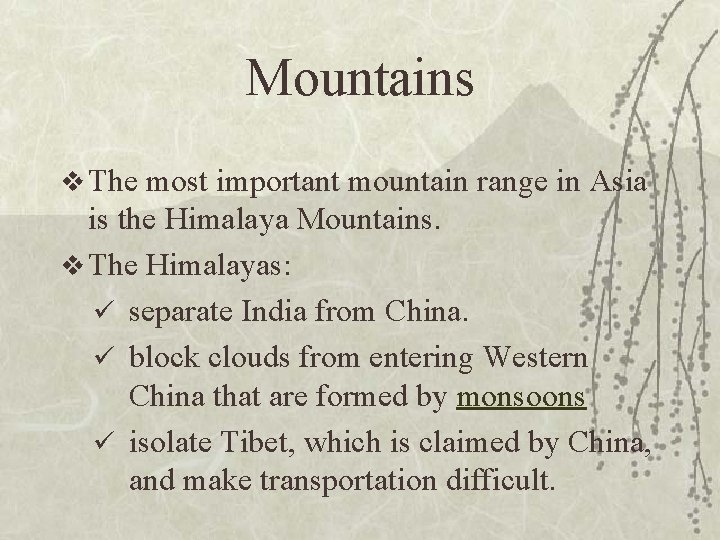 Mountains

❖ The most important mountain range in Asia is the Himalaya Mountains.

❖ The Himalayas:

✓ separate India from China.

✓ block clouds from entering Western China that are formed by monsoons

✓ isolate Tibet, which is claimed by China, and make transportation difficult.